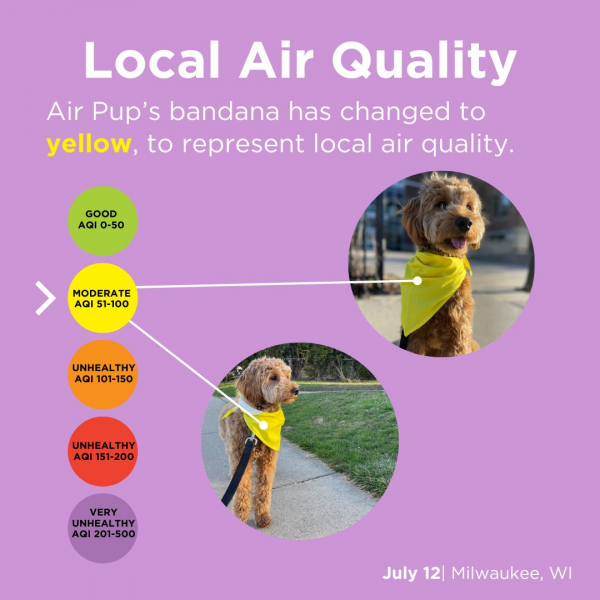 Local Air Quality

Air Pup's bandana has changed to yellow, to represent local air quality.

GOOD
AQI 0-50

MODERATE
AQI 51-100

UNHEALTHY
AQI 101-150

UNHEALTHY
AQI 151-200

VERY
UNHEALTHY
AQI 201-500

July 12| Milwaukee, WI